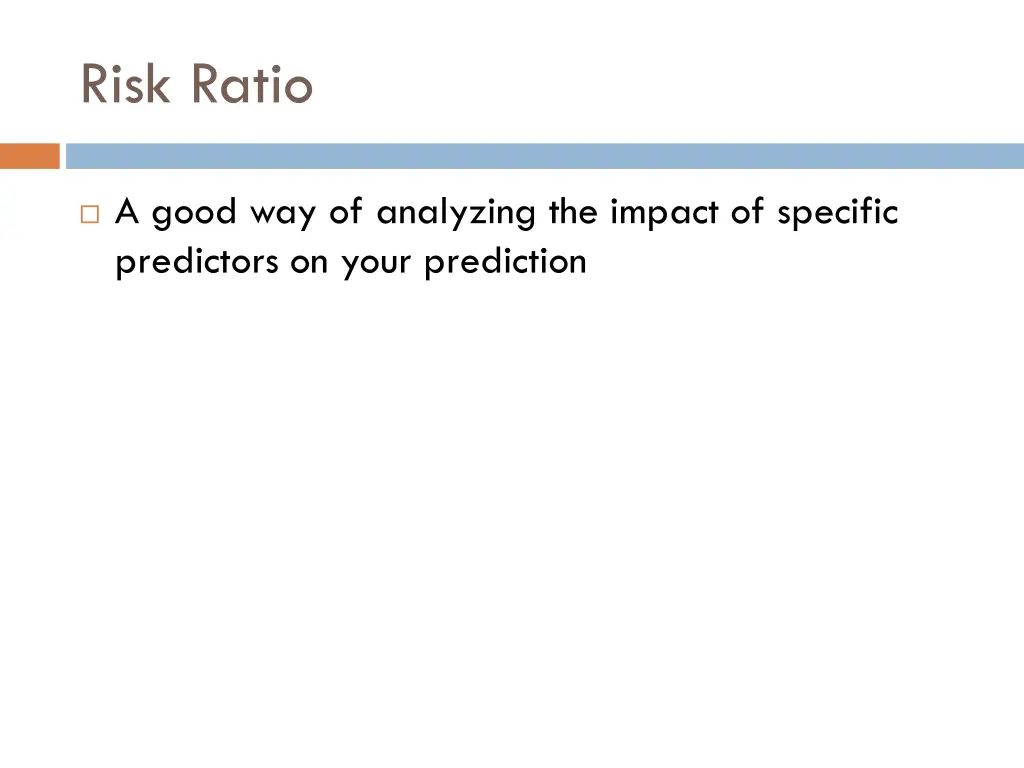 Risk Ratio

A good way of analyzing the impact of specific predictors on your prediction